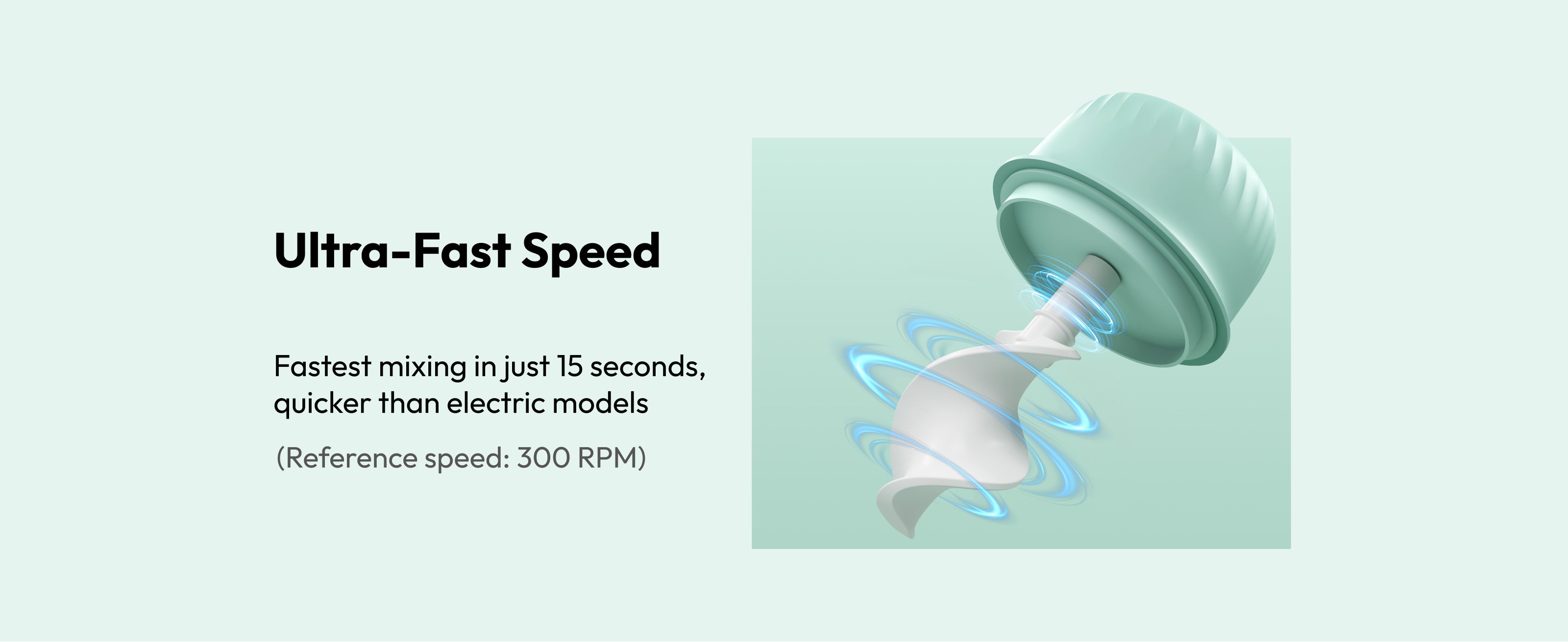 Ultra-Fast Speed

Fastest mixing in just 15 seconds, quicker than electric models

(Reference speed: 300 RPM)